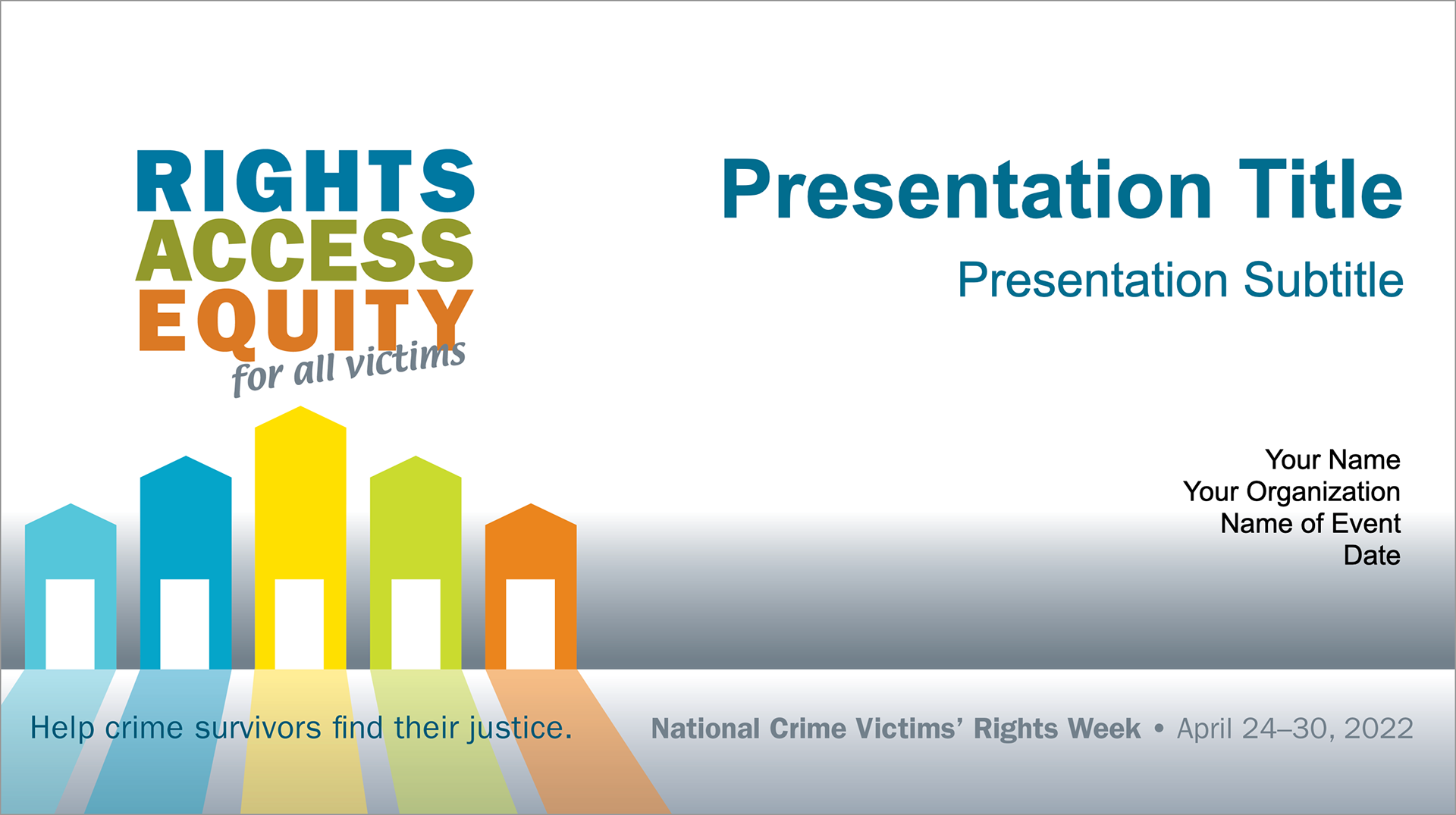 RIGHTS
ACCESS
EQUITY
for all victims

Presentation Title

Presentation Subtitle

Your Name
Your Organization
Name of Event
Date

Help crime survivors find their justice.

National Crime Victims' Rights Week • April 24–30, 2022